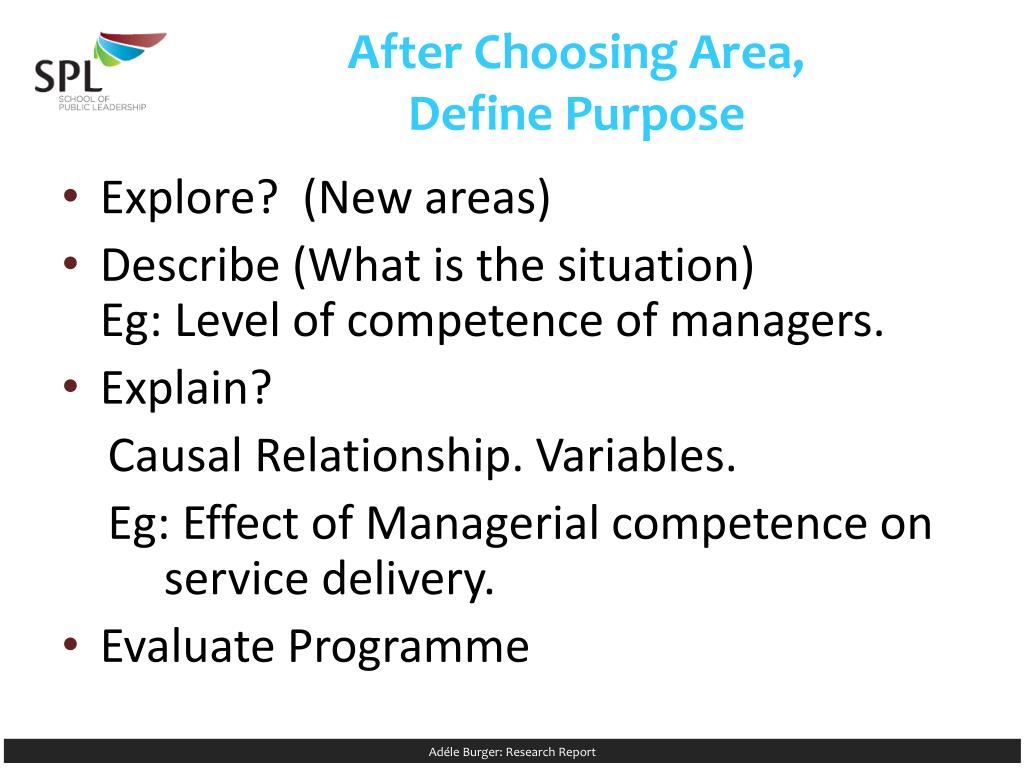 SPL
SCHOOL OF PUBLIC LEADERSHIP

After Choosing Area, Define Purpose

• Explore? (New areas)
• Describe (What is the situation)
Eg: Level of competence of managers.
• Explain?
Causal Relationship. Variables.
Eg: Effect of Managerial competence on service delivery.
• Evaluate Programme

Adéle Burger: Research Report